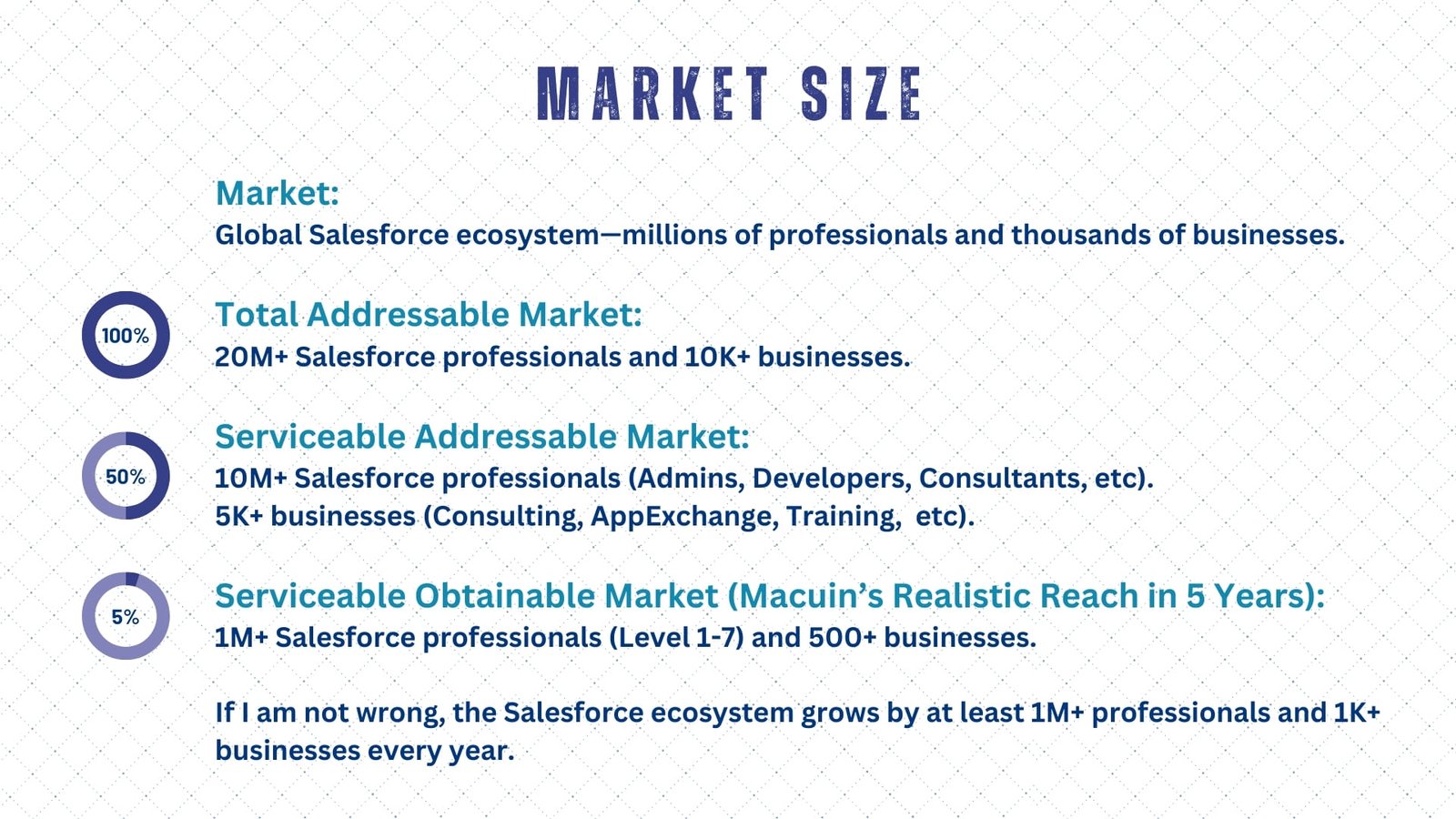 MARKET SIZE

Market:
Global Salesforce ecosystem—millions of professionals and thousands of businesses.

100%

Total Addressable Market:
20M+ Salesforce professionals and 10K+ businesses.

50%

Serviceable Addressable Market:
10M+ Salesforce professionals (Admins, Developers, Consultants, etc).
5K+ businesses (Consulting, AppExchange, Training, etc).

5%

Serviceable Obtainable Market (Macuin's Realistic Reach in 5 Years):
1M+ Salesforce professionals (Level 1-7) and 500+ businesses.

If I am not wrong, the Salesforce ecosystem grows by at least 1M+ professionals and 1K+ businesses every year.